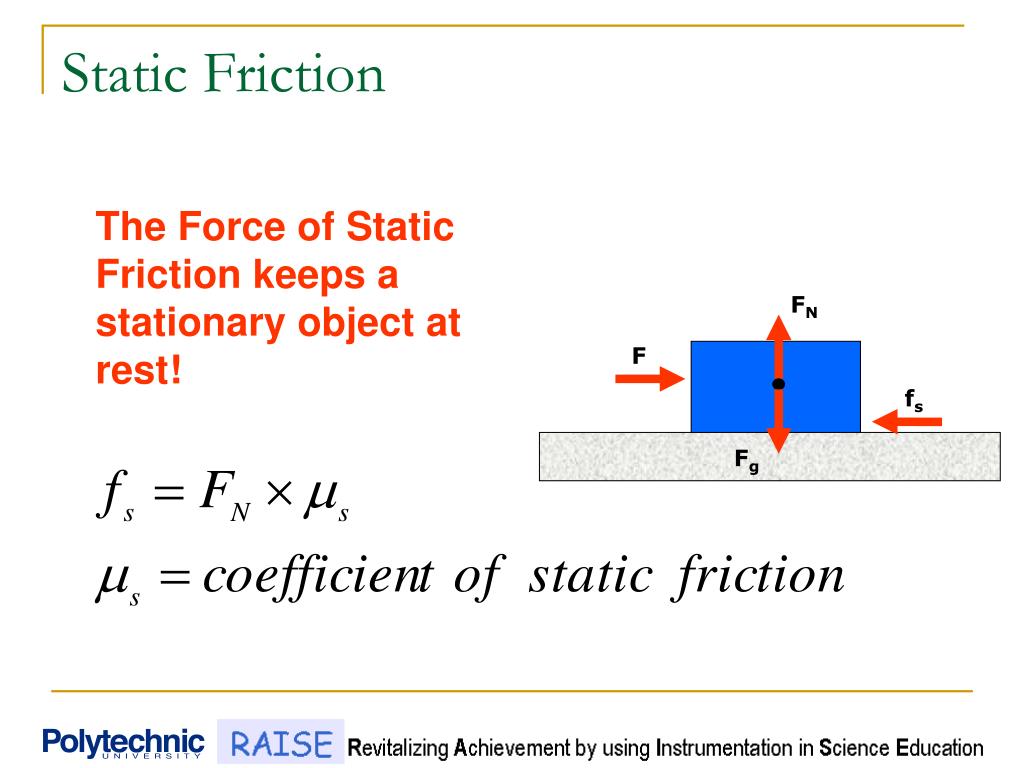 Static Friction

The Force of Static Friction keeps a stationary object at rest!

$F_N$

F

$f_s$

$F_g$

$f_s = F_N \times \mu_s$

$\mu_s = coefficient\ of\ static\ friction$

Polytechnic UNIVERSITY RAISE Revitalizing Achievement by using Instrumentation in Science Education